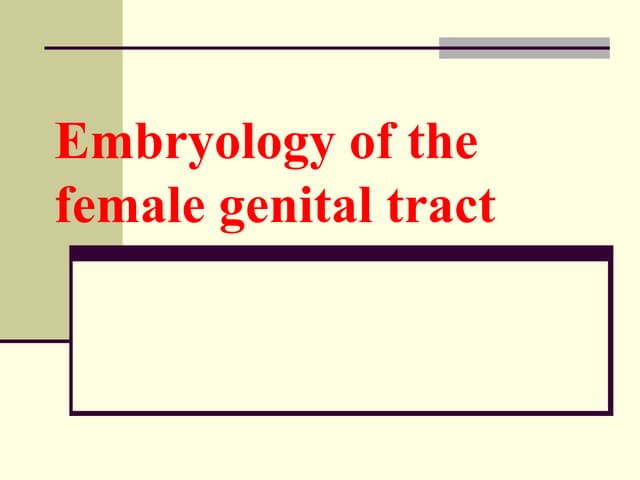 Embryology of the female genital tract